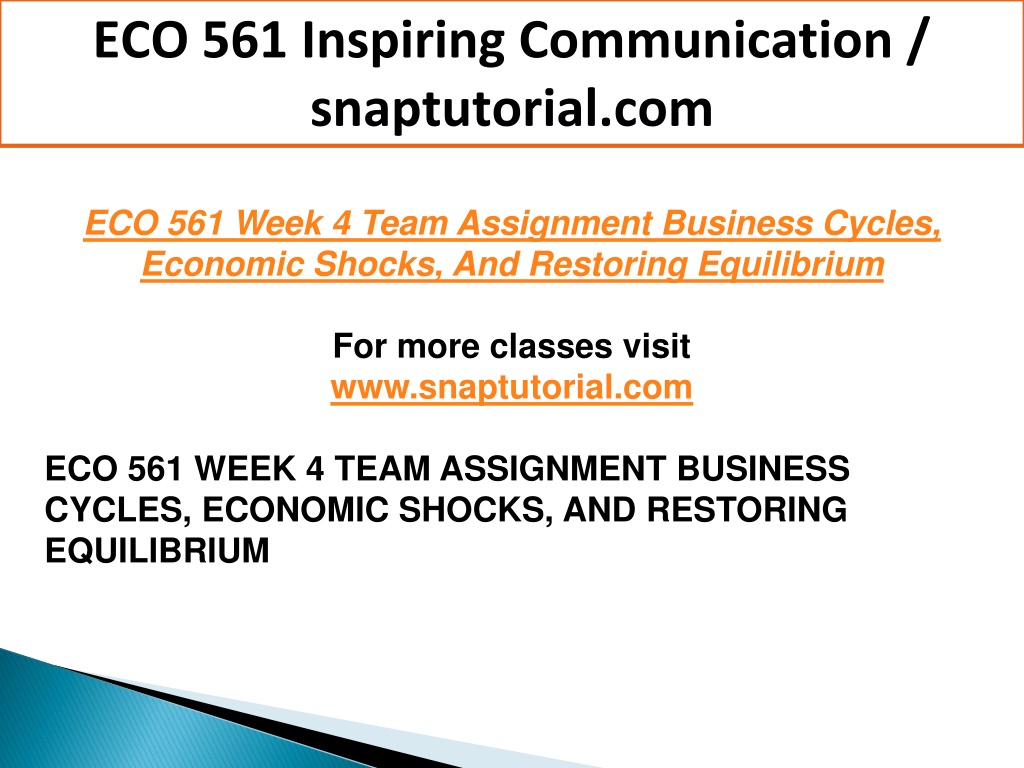 ECO 561 Inspiring Communication / snaptutorial.com

ECO 561 Week 4 Team Assignment Business Cycles, Economic Shocks, And Restoring Equilibrium

For more classes visit
www.snaptutorial.com

ECO 561 WEEK 4 TEAM ASSIGNMENT BUSINESS CYCLES, ECONOMIC SHOCKS, AND RESTORING EQUILIBRIUM